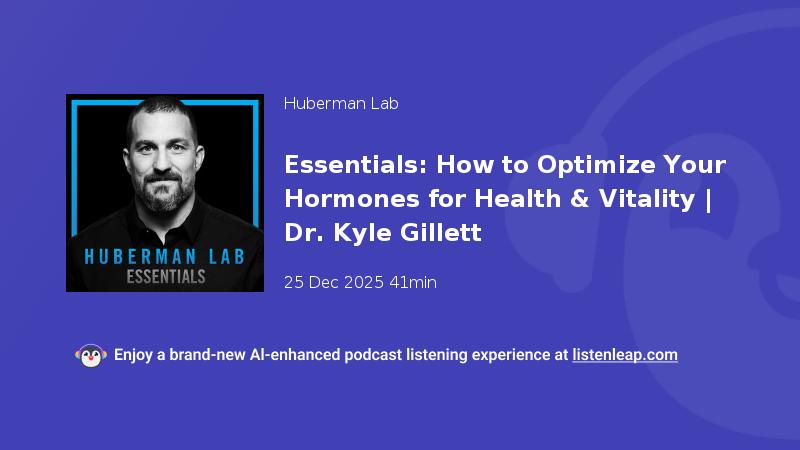 HUBERMAN LAB
ESSENTIALS

Huberman Lab

Essentials: How to Optimize Your Hormones for Health & Vitality | Dr. Kyle Gillett

25 Dec 2025 41min

Enjoy a brand-new AI-enhanced podcast listening experience at listenleap.com